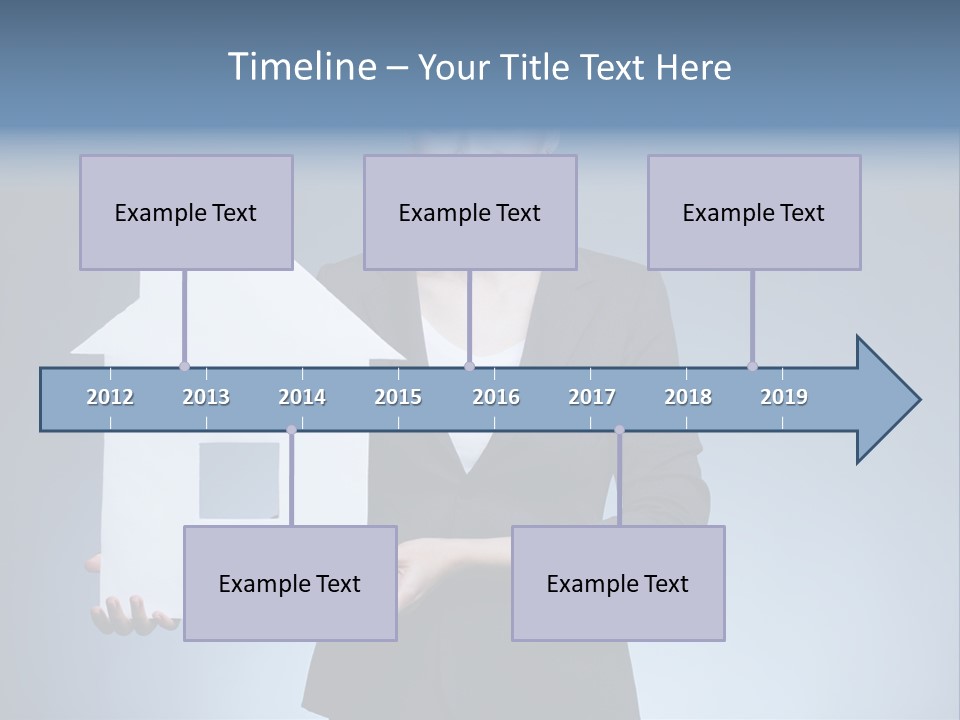 Timeline – Your Title Text Here

Example Text

Example Text

Example Text

2012 2013 2014 2015 2016 2017 2018 2019

Example Text

Example Text